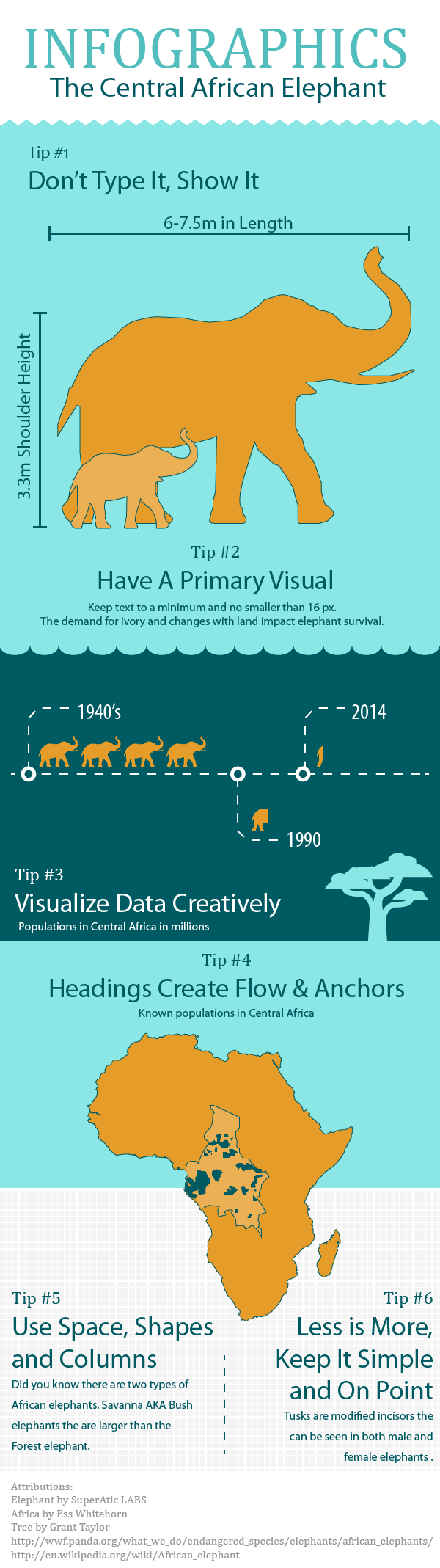 INFOGRAPHICS
The Central African Elephant

Tip #1
Don't Type It, Show It

6-7.5m in Length

3.3m Shoulder Height

Tip #2
Have A Primary Visual
Keep text to a minimum and no smaller than 16 px.
The demand for ivory and changes with land impact elephant survival.

1940's

2014

1990

Tip #3
Visualize Data Creatively
Populations in Central Africa in millions

Tip #4
Headings Create Flow & Anchors
Known populations in Central Africa

Tip #5
Use Space, Shapes and Columns
Did you know there are two types of African elephants. Savanna AKA Bush elephants the are larger than the Forest elephant.

Tip #6
Less is More, Keep It Simple and On Point
Tusks are modified incisors the can be seen in both male and female elephants .

Attributions:
Elephant by SuperAtic LABS
Africa by Ess Whitehorn
Tree by Grant Taylor
http://wwf.panda.org/what_we_do/endangered_species/elephants/african_elephants/
http://en.wikipedia.org/wiki/African_elephant